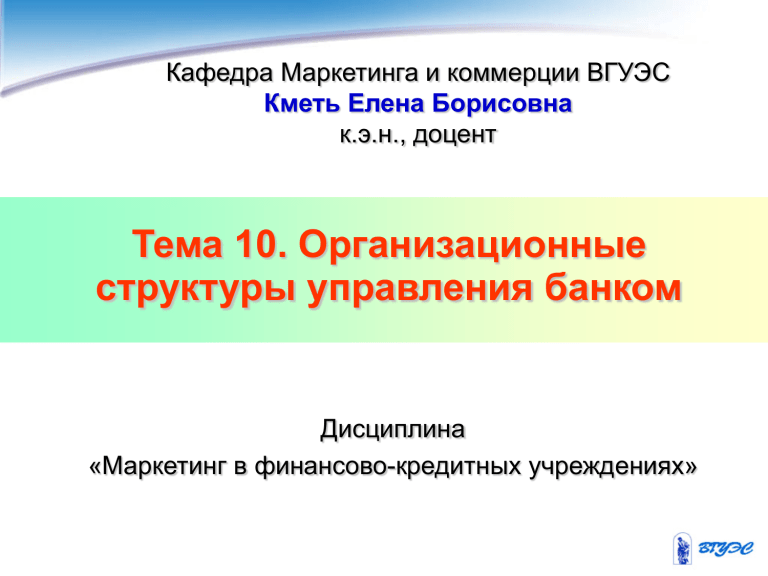 Кафедра Маркетинга и коммерции ВГУЭС
Кметь Елена Борисовна
к.э.н., доцент

Тема 10. Организационные структуры управления банком

Дисциплина
«Маркетинг в финансово-кредитных учреждениях»

ВГУЭС